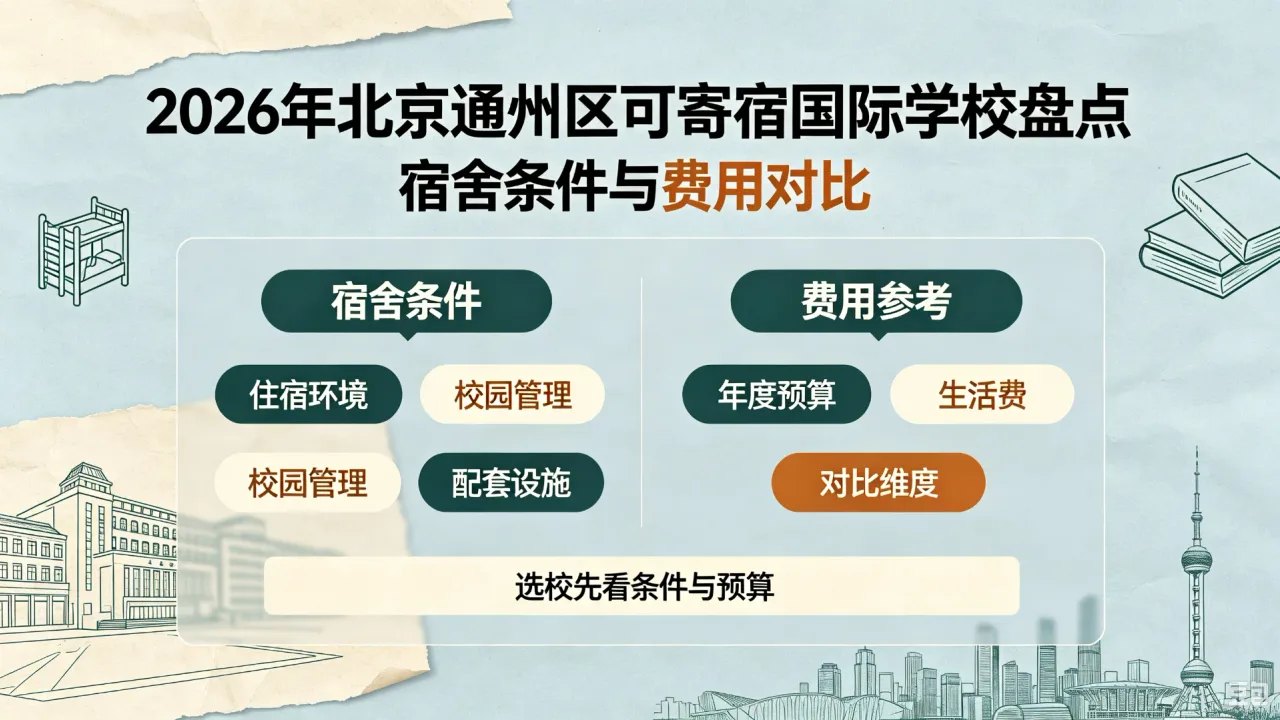 2026年北京通州区可寄宿国际学校盘点
宿舍条件与费用对比

宿舍条件

住宿环境
校园管理
校园管理
配套设施

费用参考

年度预算
生活费
对比维度

选校先看条件与预算